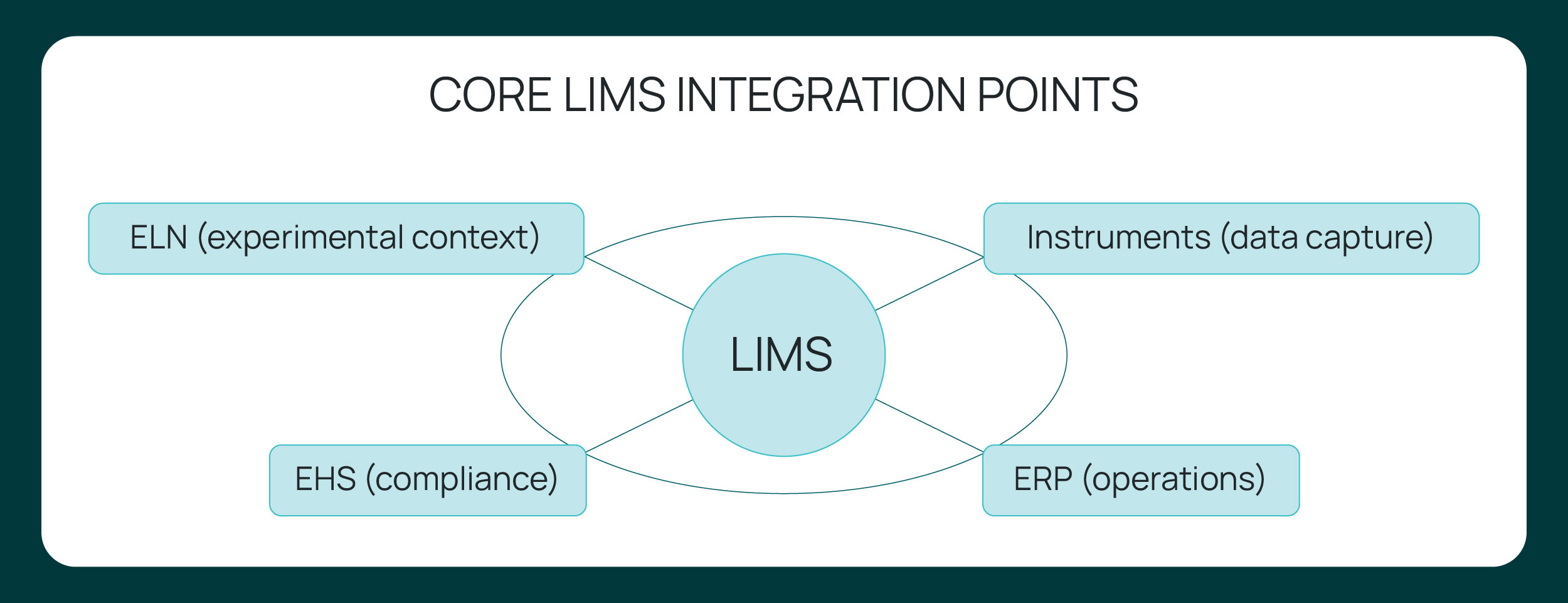 CORE LIMS INTEGRATION POINTS

ELN (experimental context)

Instruments (data capture)

LIMS

EHS (compliance)

ERP (operations)